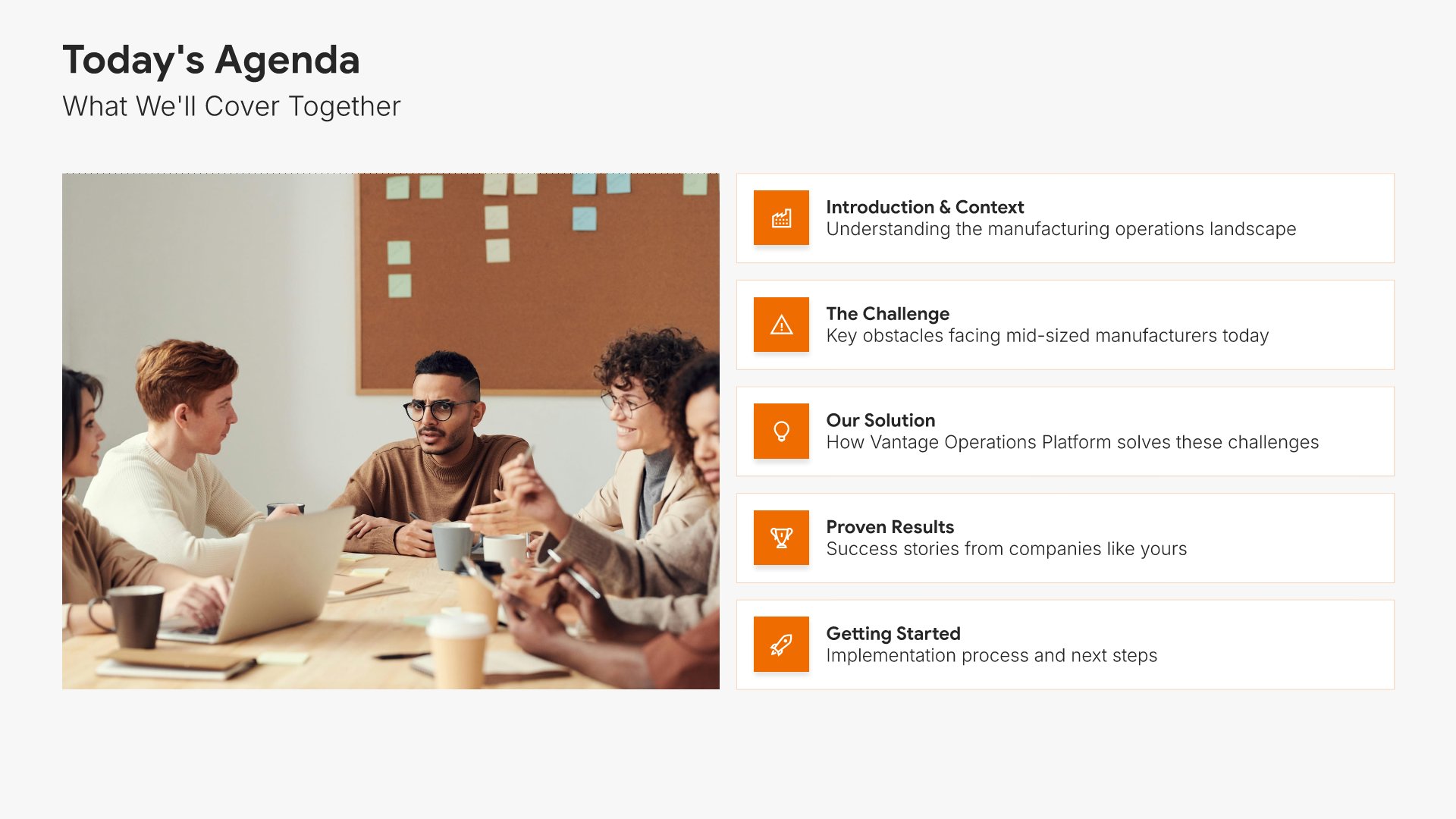 Today's Agenda
What We'll Cover Together

Introduction & Context
Understanding the manufacturing operations landscape

The Challenge
Key obstacles facing mid-sized manufacturers today

Our Solution
How Vantage Operations Platform solves these challenges

Proven Results
Success stories from companies like yours

Getting Started
Implementation process and next steps